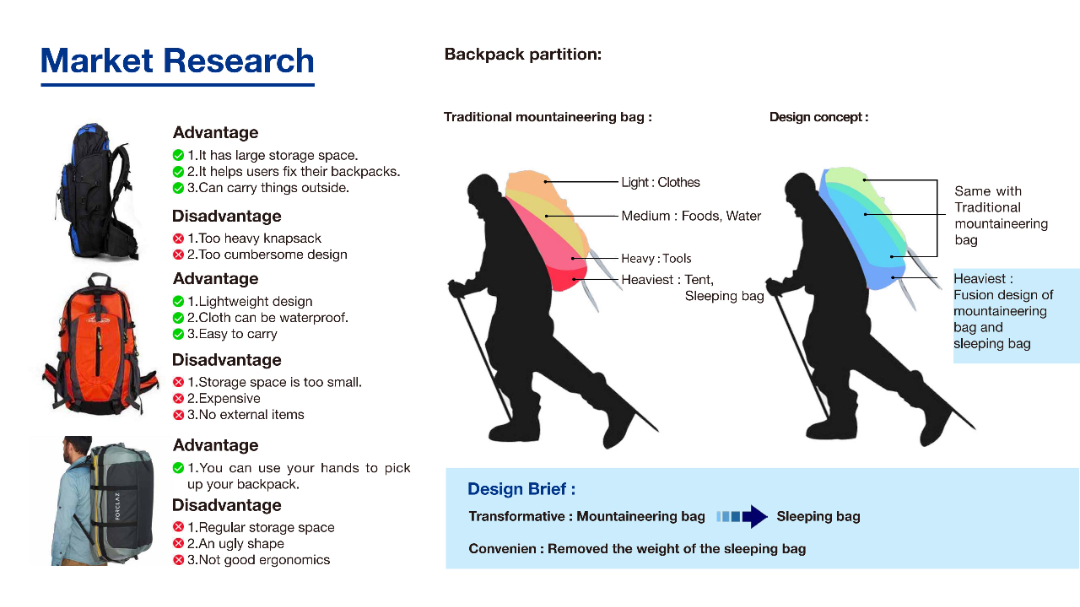 Market Research

Advantage
1.It has large storage space.
2.It helps users fix their backpacks.
3.Can carry things outside.

Disadvantage
1.Too heavy knapsack
2.Too cumbersome design

Advantage
1.Lightweight design
2.Cloth can be waterproof.
3.Easy to carry

Disadvantage
1.Storage space is too small.
2.Expensive
3.No external items

FORCLAZ

Advantage
1.You can use your hands to pick up your backpack.

Disadvantage
1.Regular storage space
2.An ugly shape
3.Not good ergonomics

Backpack partition:

Traditional mountaineering bag :

Light : Clothes
Medium : Foods, Water
Heavy : Tools
Heaviest : Tent, Sleeping bag

Design concept :

Same with Traditional mountaineering bag

Heaviest : Fusion design of mountaineering bag and sleeping bag

Design Brief :

Transformative : Mountaineering bag Sleeping bag

Convenien : Removed the weight of the sleeping bag